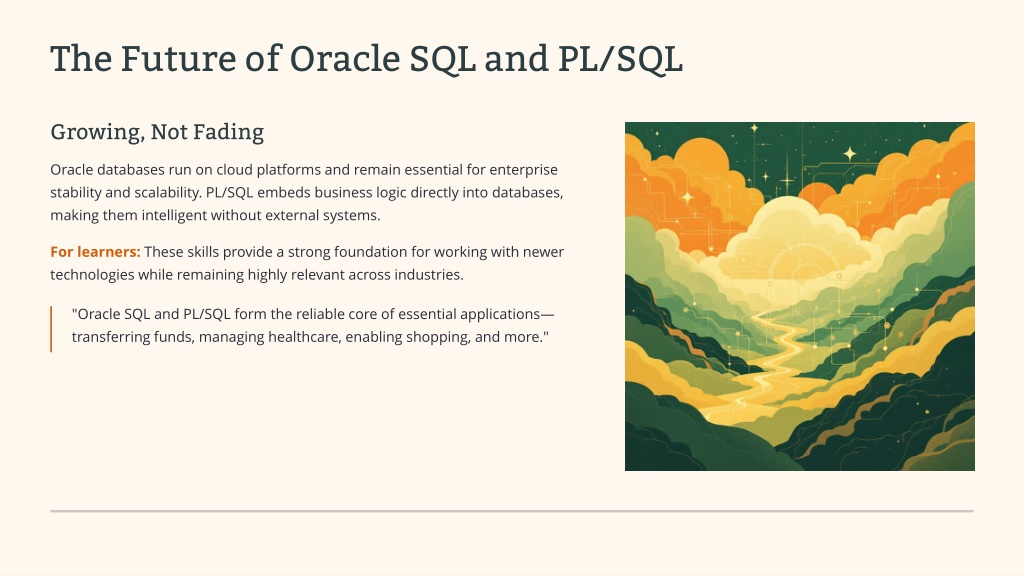 The Future of Oracle SQL and PL/SQL

Growing, Not Fading

Oracle databases run on cloud platforms and remain essential for enterprise stability and scalability. PL/SQL embeds business logic directly into databases, making them intelligent without external systems.

For learners: These skills provide a strong foundation for working with newer technologies while remaining highly relevant across industries.

"Oracle SQL and PL/SQL form the reliable core of essential applications—transferring funds, managing healthcare, enabling shopping, and more."